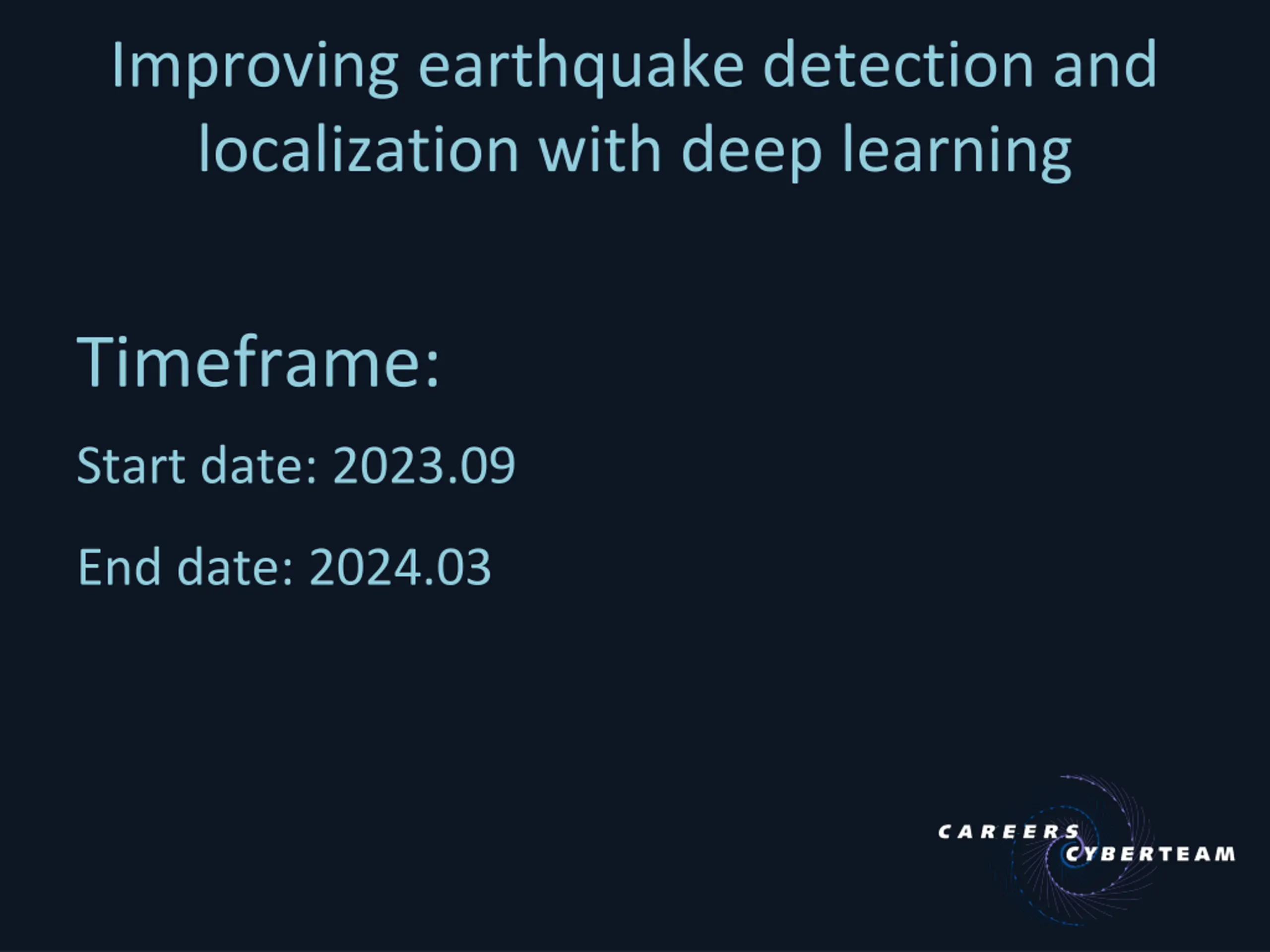 Improving earthquake detection and localization with deep learning

Timeframe:

Start date: 2023.09

End date: 2024.03

CAREERS CYBERTEAM